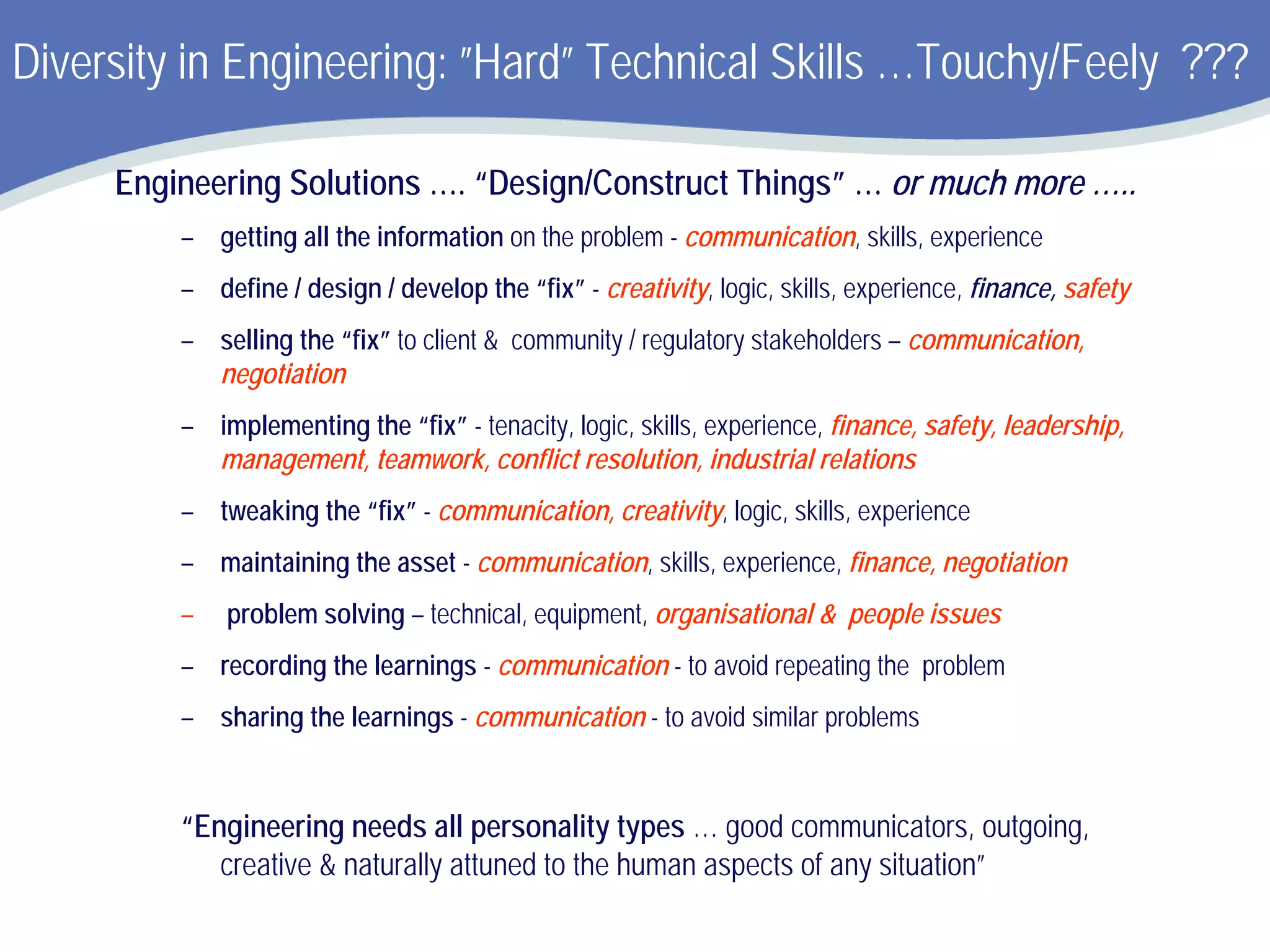 Diversity in Engineering: "Hard" Technical Skills …Touchy/Feely ???

Engineering Solutions …. "Design/Construct Things" … or much more …..

– getting all the information on the problem - communication, skills, experience

– define / design / develop the "fix" - creativity, logic, skills, experience, finance, safety

– selling the "fix" to client & community / regulatory stakeholders – communication, negotiation

– implementing the "fix" - tenacity, logic, skills, experience, finance, safety, leadership, management, teamwork, conflict resolution, industrial relations

– tweaking the "fix" - communication, creativity, logic, skills, experience

– maintaining the asset - communication, skills, experience, finance, negotiation

– problem solving – technical, equipment, organisational & people issues

– recording the learnings - communication - to avoid repeating the problem

– sharing the learnings - communication - to avoid similar problems

"Engineering needs all personality types … good communicators, outgoing, creative & naturally attuned to the human aspects of any situation"